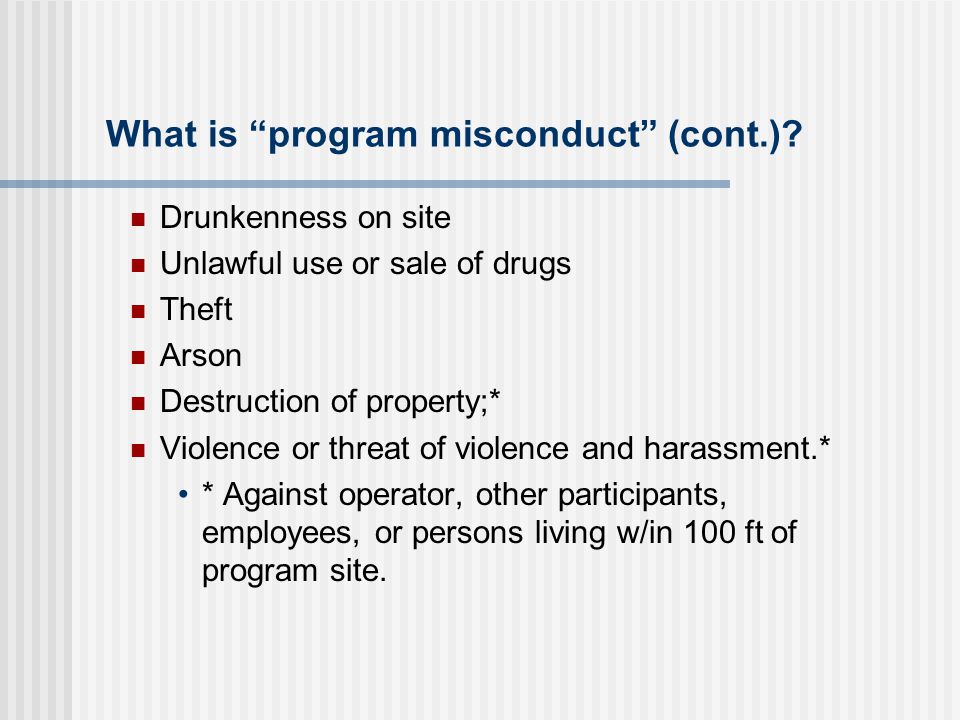 What is “program misconduct” (cont.)?

- Drunkenness on site
- Unlawful use or sale of drugs
- Theft
- Arson
- Destruction of property;*
- Violence or threat of violence and harassment.*
  - * Against operator, other participants, employees, or persons living w/in 100 ft of program site.